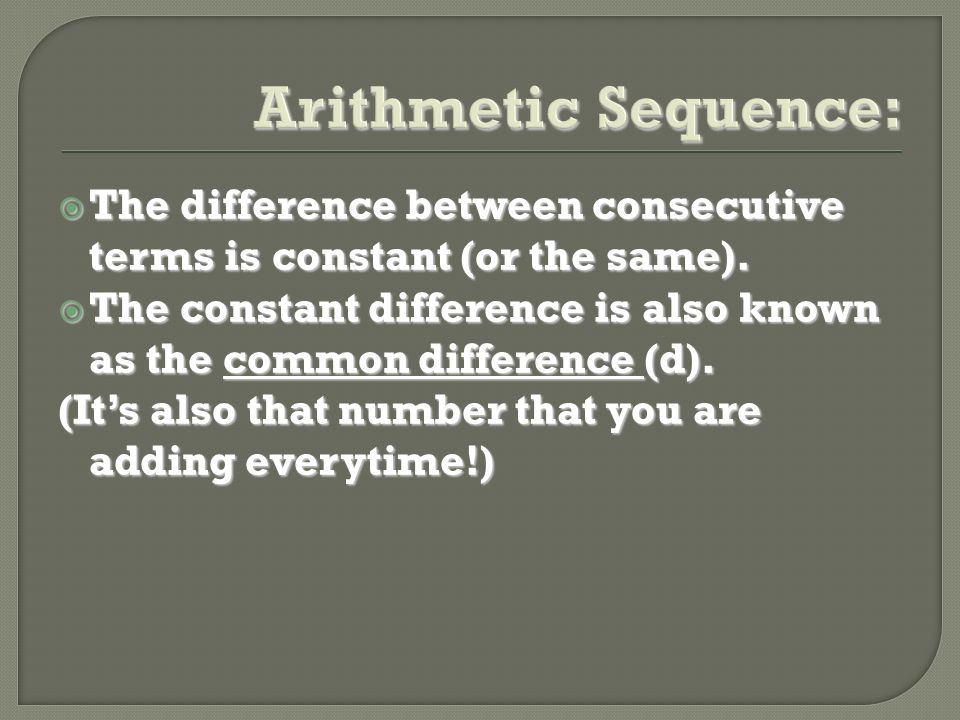 Arithmetic Sequence:

The difference between consecutive terms is constant (or the same).

The constant difference is also known as the common difference (d).

(It's also that number that you are adding everytime!)